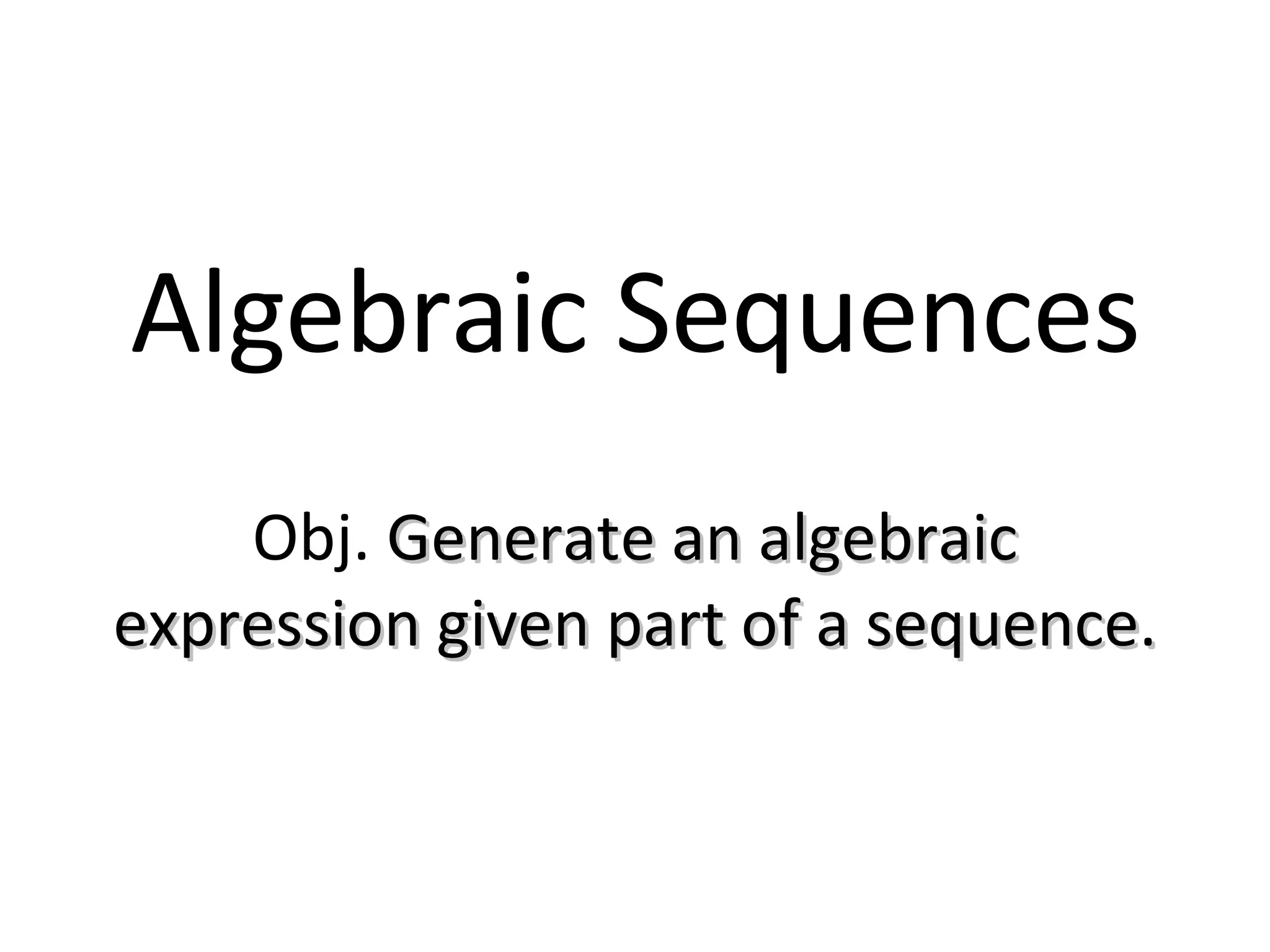 Algebraic Sequences

Obj. Generate an algebraic expression given part of a sequence.